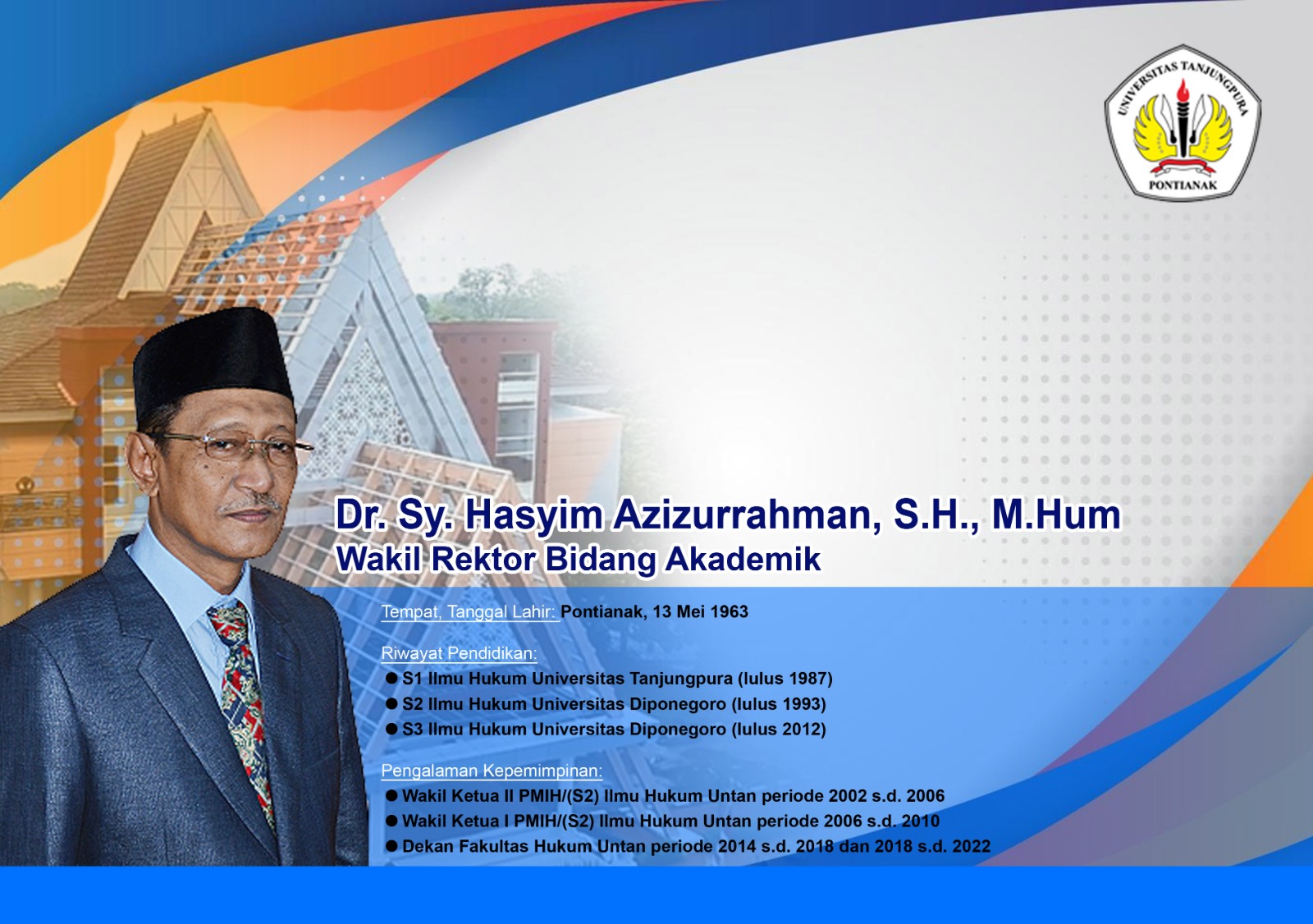 UNIVERSITAS TANJUNGPURA
PONTIANAK

Dr. Sy. Hasyim Azizurrahman, S.H., M.Hum
Wakil Rektor Bidang Akademik

Tempat, Tanggal Lahir: Pontianak, 13 Mei 1963

Riwayat Pendidikan:
● S1 Ilmu Hukum Universitas Tanjungpura (lulus 1987)
● S2 Ilmu Hukum Universitas Diponegoro (lulus 1993)
● S3 Ilmu Hukum Universitas Diponegoro (lulus 2012)

Pengalaman Kepemimpinan:
● Wakil Ketua II PMIH/(S2) Ilmu Hukum Untan periode 2002 s.d. 2006
● Wakil Ketua I PMIH/(S2) Ilmu Hukum Untan periode 2006 s.d. 2010
● Dekan Fakultas Hukum Untan periode 2014 s.d. 2018 dan 2018 s.d. 2022